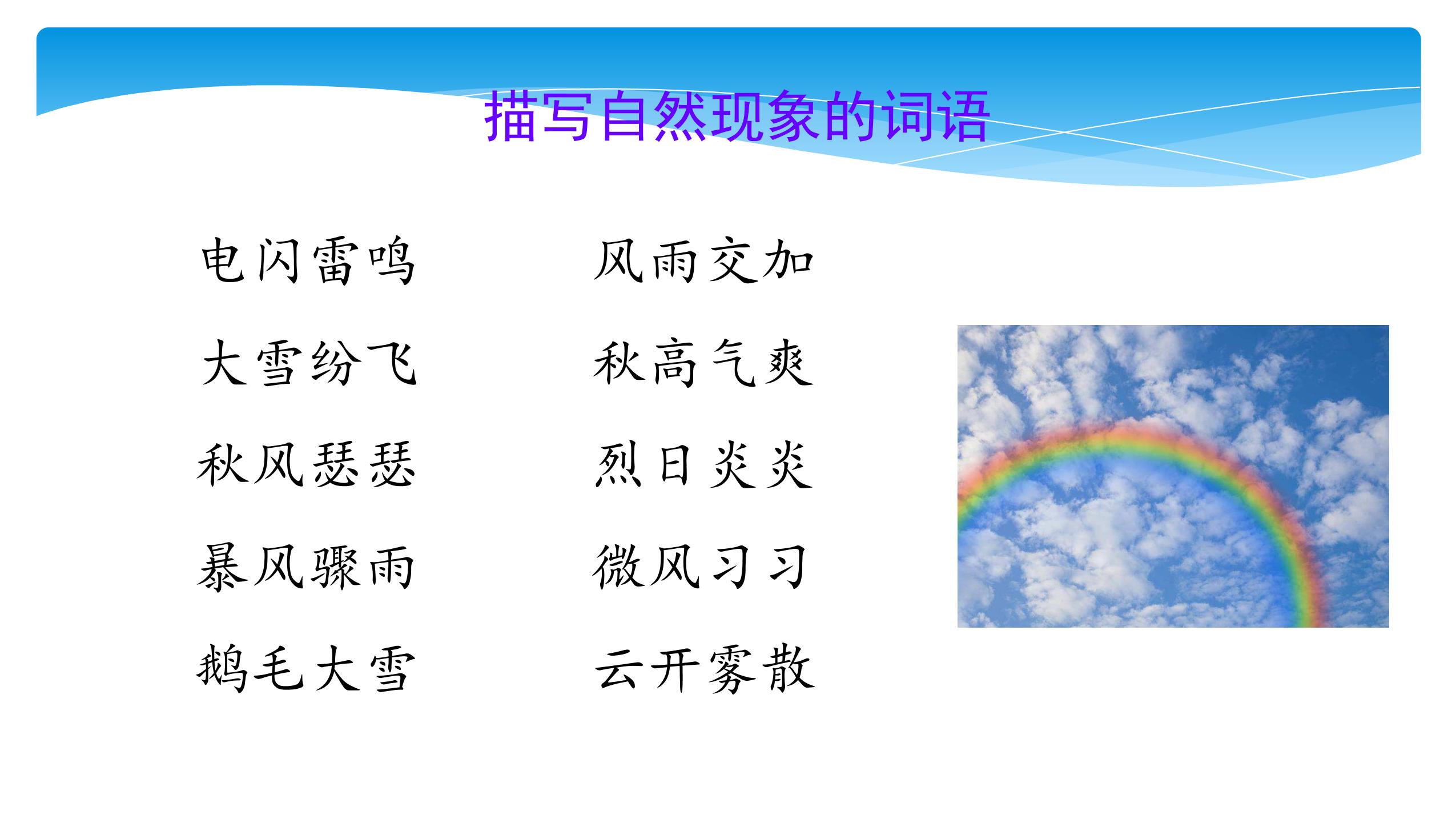 描写自然现象的词语

电闪雷鸣
大雪纷飞
秋风瑟瑟
暴风骤雨
鹅毛大雪

风雨交加
秋高气爽
烈日炎炎
微风习习
云开雾散